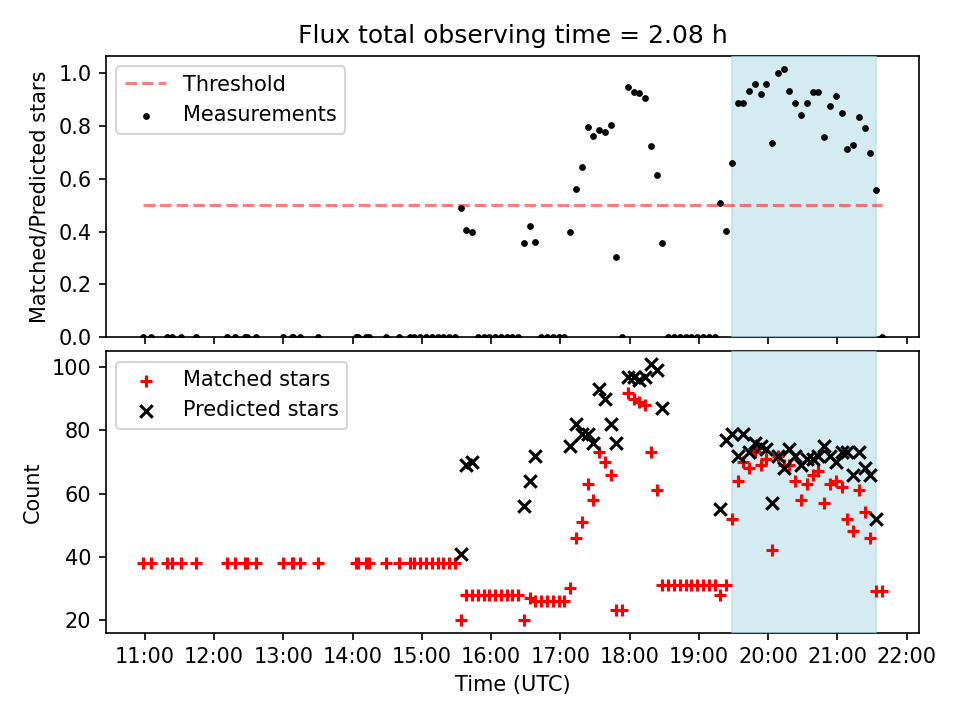 Flux total observing time = 2.08 h

Threshold
Measurements

Matched/Predicted stars

1.0
0.8
0.6
0.4
0.2
0.0

Matched stars
Predicted stars

Count

100
80
60
40
20

11:00 12:00 13:00 14:00 15:00 16:00 17:00 18:00 19:00 20:00 21:00 22:00

Time (UTC)